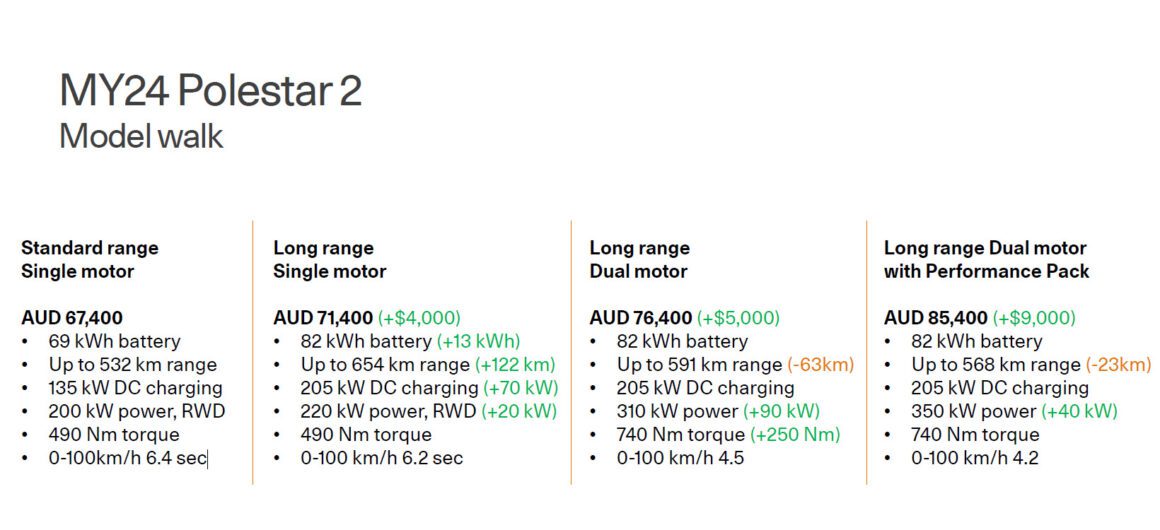 MY24 Polestar 2
Model walk

Standard range
Single motor

AUD 67,400
• 69 kWh battery
• Up to 532 km range
• 135 kW DC charging
• 200 kW power, RWD
• 490 Nm torque
• 0-100km/h 6.4 sec

Long range
Single motor

AUD 71,400 (+$4,000)
• 82 kWh battery (+13 kWh)
• Up to 654 km range (+122 km)
• 205 kW DC charging (+70 kW)
• 220 kW power, RWD (+20 kW)
• 490 Nm torque
• 0-100 km/h 6.2 sec

Long range
Dual motor

AUD 76,400 (+$5,000)
• 82 kWh battery
• Up to 591 km range (-63km)
• 205 kW DC charging
• 310 kW power (+90 kW)
• 740 Nm torque (+250 Nm)
• 0-100 km/h 4.5

Long range Dual motor
with Performance Pack

AUD 85,400 (+$9,000)
• 82 kWh battery
• Up to 568 km range (-23km)
• 205 kW DC charging
• 350 kW power (+40 kW)
• 740 Nm torque
• 0-100 km/h 4.2